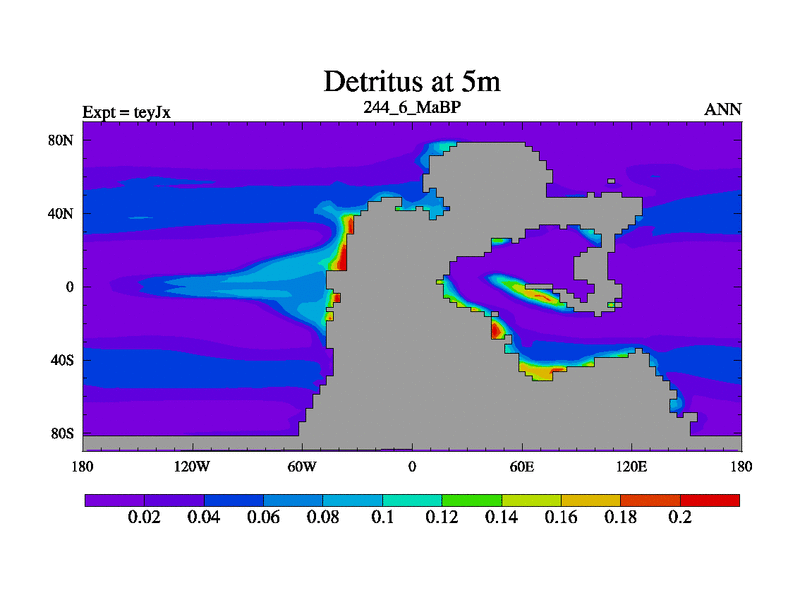 Detritus at 5m

Expt = teyJx
244_6_MaBP
ANN

80N
40N
0
40S
80S

180
120W
60W
0
60E
120E
180

0.02
0.04
0.06
0.08
0.1
0.12
0.14
0.16
0.18
0.2